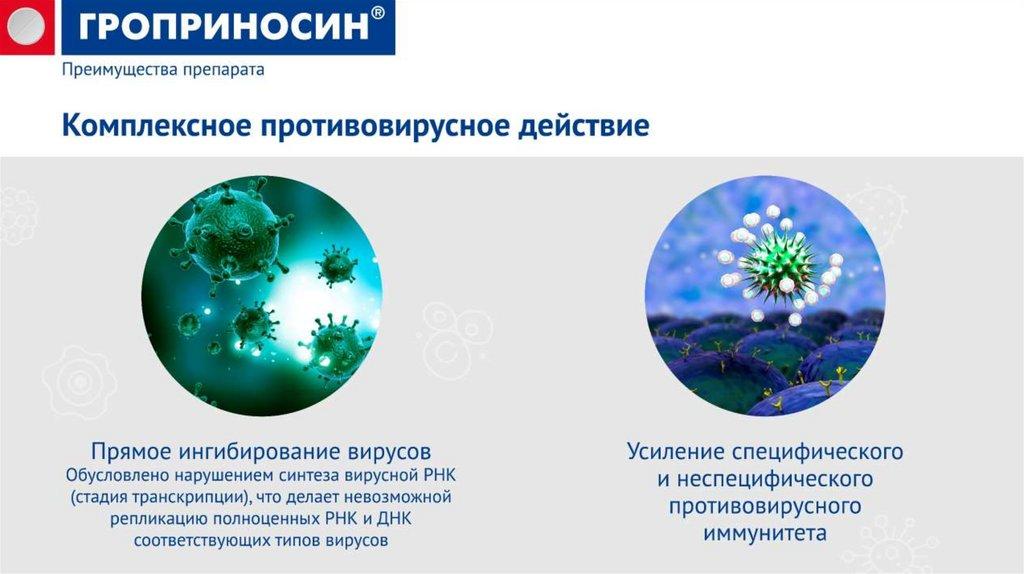 ГРОПРИНОСИН®
Преимущества препарата

Комплексное противовирусное действие

Прямое ингибирование вирусов
Обусловлено нарушением синтеза вирусной РНК (стадия транскрипции), что делает невозможной репликацию полноценных РНК и ДНК соответствующих типов вирусов

Усиление специфического и неспецифического противовирусного иммунитета